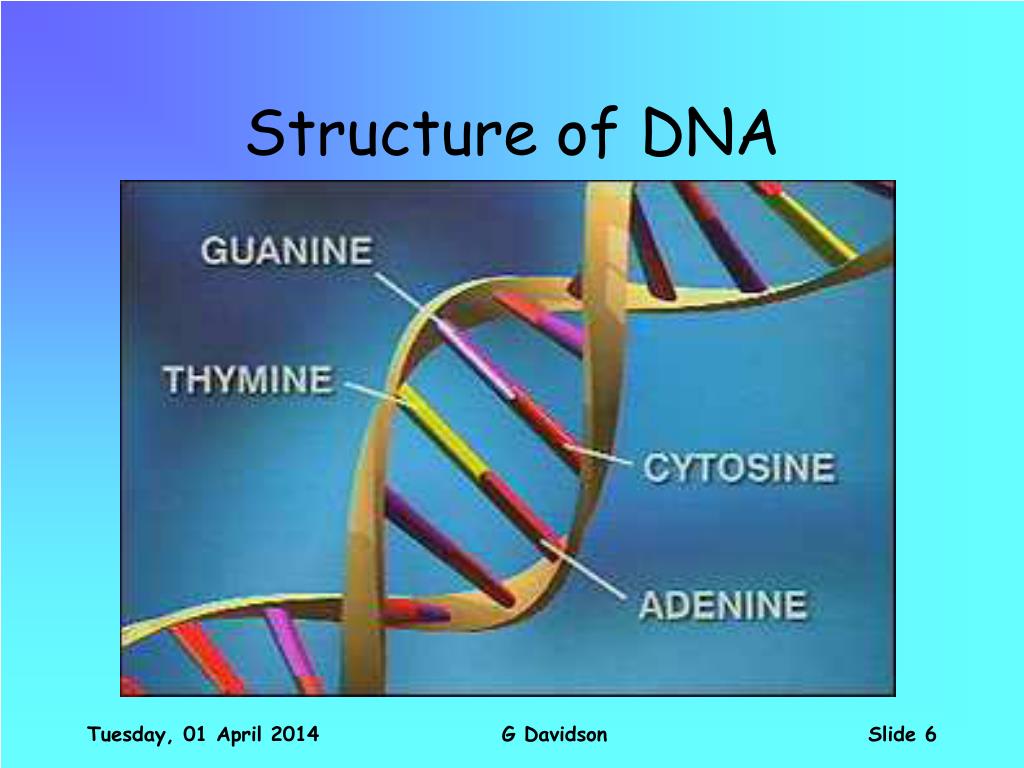 Structure of DNA

GUANINE

THYMINE

CYTOSINE

ADENINE

Tuesday, 01 April 2014

G Davidson

Slide 6